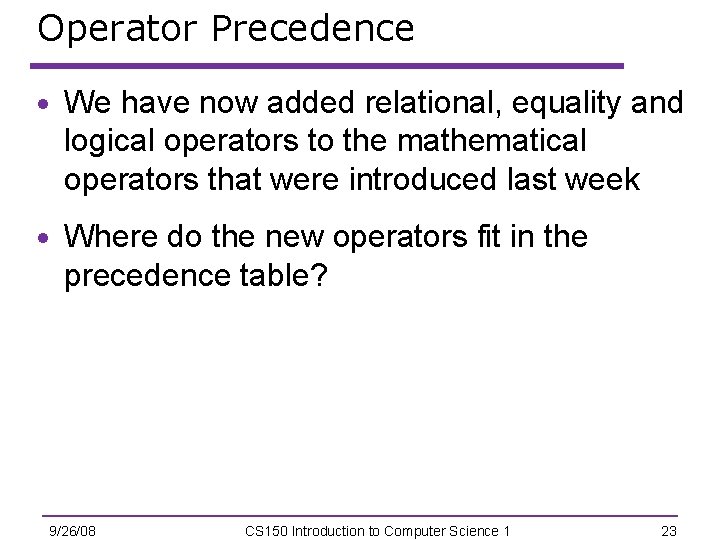 Operator Precedence

• We have now added relational, equality and logical operators to the mathematical operators that were introduced last week

• Where do the new operators fit in the precedence table?

9/26/08

CS150 Introduction to Computer Science 1

23